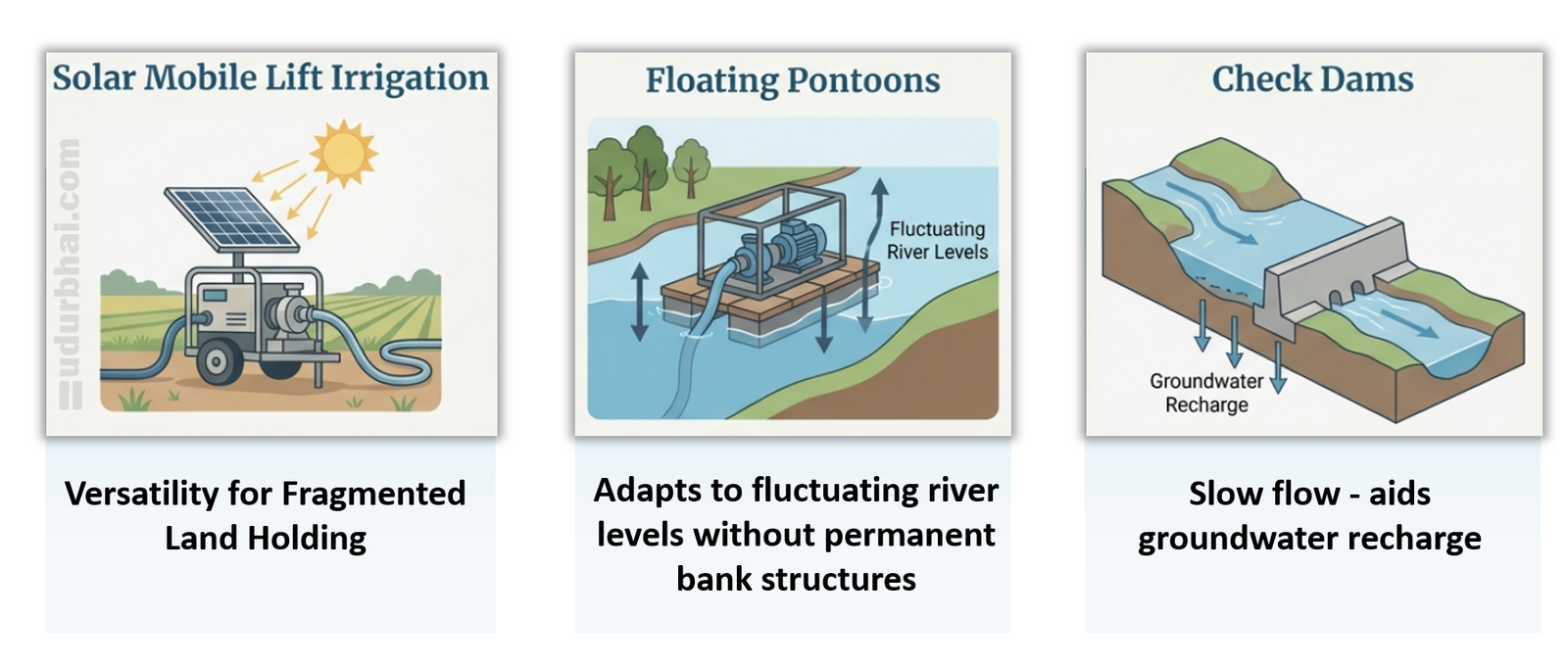 Solar Mobile Lift Irrigation

udurbhai.com

Versatility for Fragmented Land Holding

Floating Pontoons

Fluctuating River Levels

Adapts to fluctuating river levels without permanent bank structures

Check Dams

Groundwater Recharge

Slow flow - aids groundwater recharge